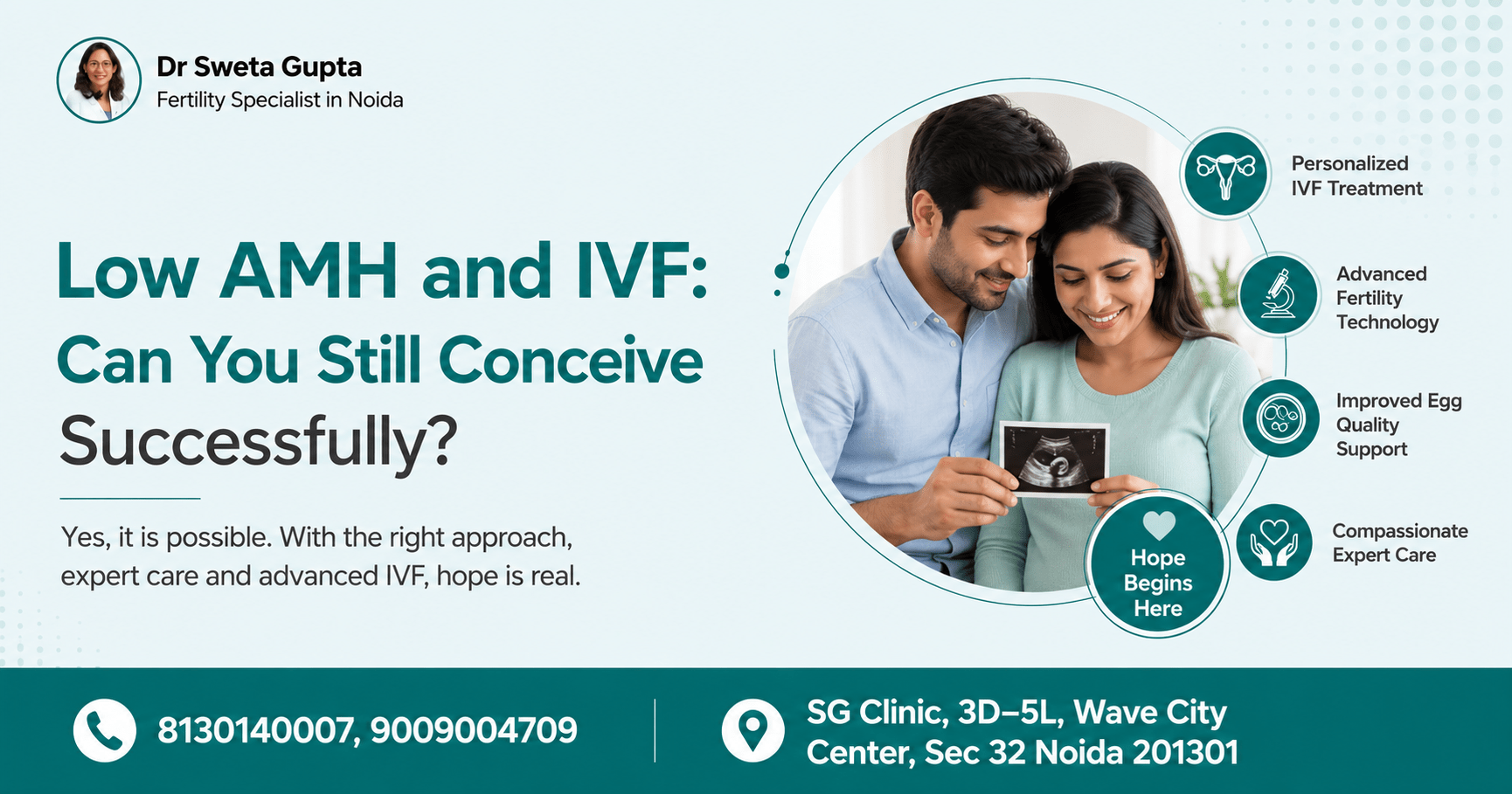 Dr Sweta Gupta
Fertility Specialist in Noida

Low AMH and IVF: Can You Still Conceive Successfully?

Yes, it is possible. With the right approach, expert care and advanced IVF, hope is real.

Personalized IVF Treatment

Advanced Fertility Technology

Improved Egg Quality Support

Compassionate Expert Care

Hope Begins Here

8130140007, 9009004709

SG Clinic, 3D–5L, Wave City Center, Sec 32 Noida 201301